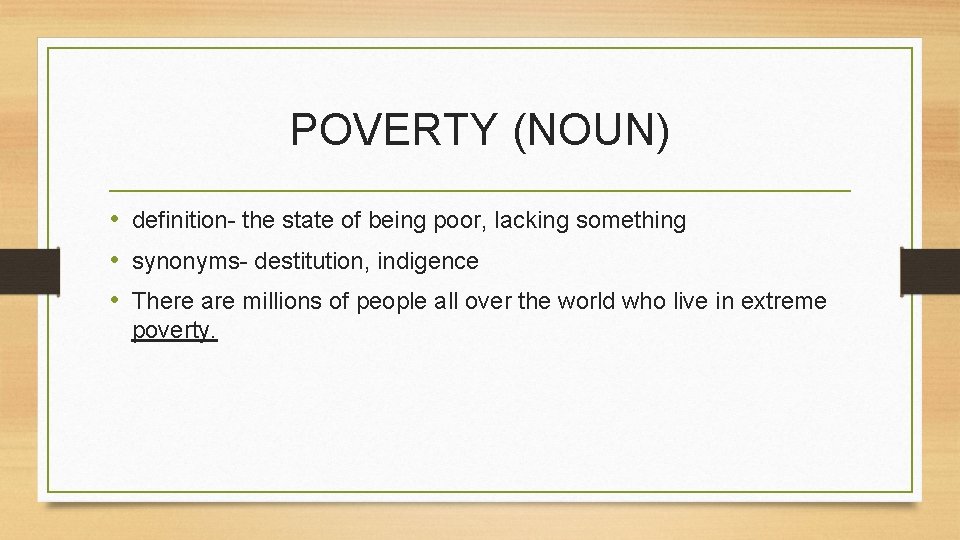 POVERTY (NOUN)

• definition- the state of being poor, lacking something
• synonyms- destitution, indigence
• There are millions of people all over the world who live in extreme poverty.